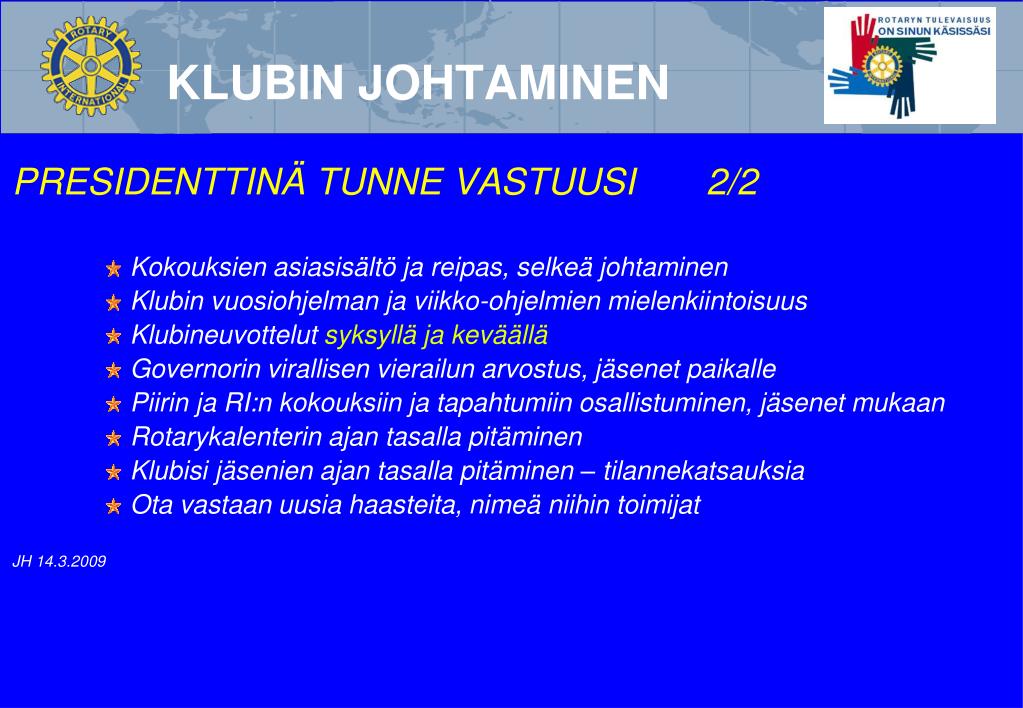 ROTARY INTERNATIONAL

KLUBIN JOHTAMINEN

ROTARYN TULEVAISUUS ON SINUN KÄSISSÄSI

PRESIDENTTINÄ TUNNE VASTUUSI 2/2

Kokouksien asiasisältö ja reipas, selkeä johtaminen
Klubin vuosiohjelman ja viikko-ohjelmien mielenkiintoisuus
Klubineuvottelut syksyllä ja keväällä
Governorin virallisen vierailun arvostus, jäsenet paikalle
Piirin ja RI:n kokouksiin ja tapahtumiin osallistuminen, jäsenet mukaan
Rotarykalenterin ajan tasalla pitäminen
Klubisi jäsenien ajan tasalla pitäminen – tilannekatsauksia
Ota vastaan uusia haasteita, nimeä niihin toimijat

JH 14.3.2009